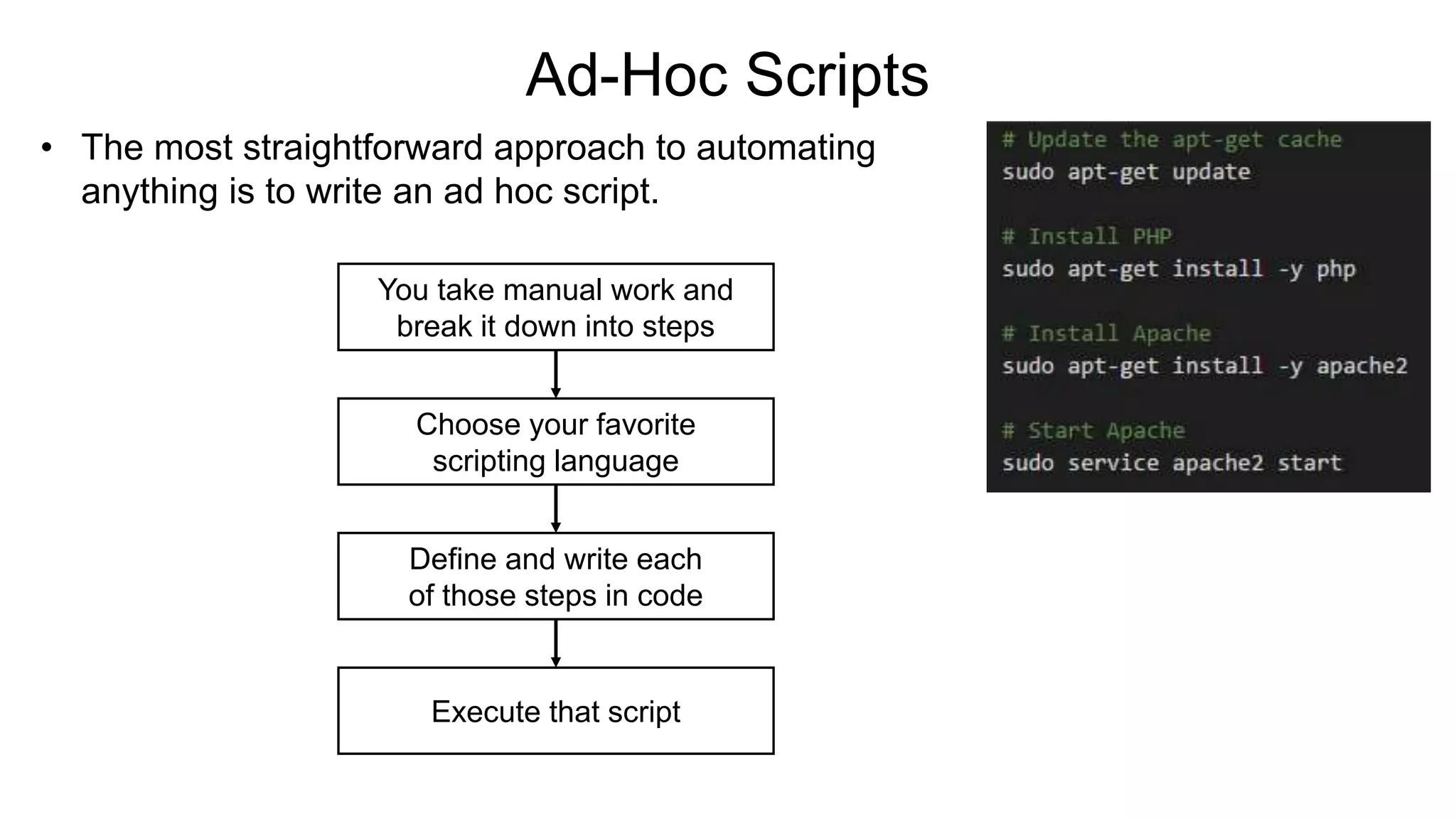 Ad-Hoc Scripts

• The most straightforward approach to automating anything is to write an ad hoc script.

You take manual work and break it down into steps

Choose your favorite scripting language

Define and write each of those steps in code

Execute that script

# Update the apt-get cache
sudo apt-get update

# Install PHP
sudo apt-get install -y php

# Install Apache
sudo apt-get install -y apache2

# Start Apache
sudo service apache2 start